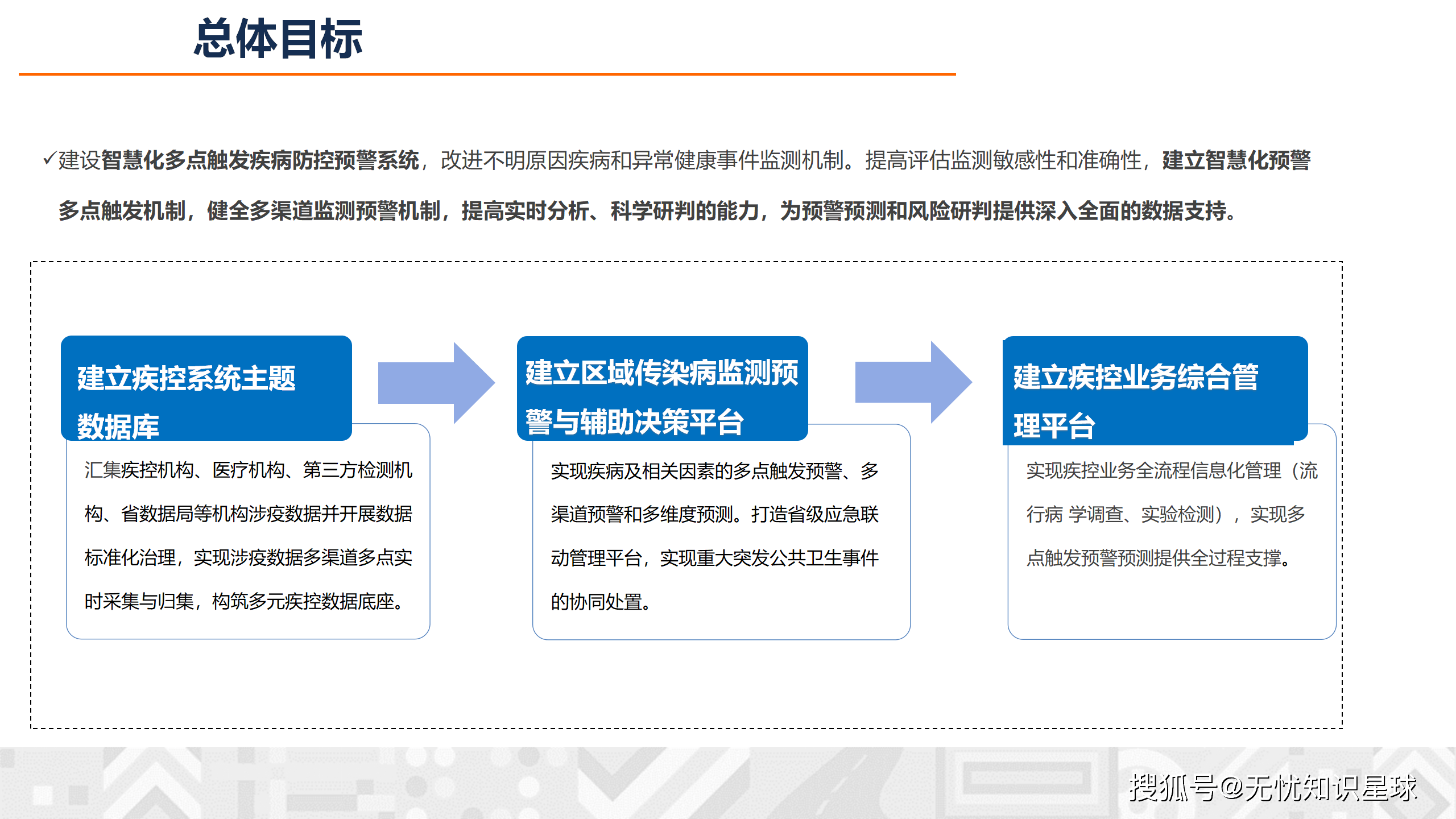 总体目标

✓建设智慧化多点触发疾病防控预警系统，改进不明原因疾病和异常健康事件监测机制。提高评估监测敏感性和准确性，建立智慧化预警多点触发机制，健全多渠道监测预警机制，提高实时分析、科学研判的能力，为预警预测和风险研判提供深入全面的数据支持。

建立疾控系统主题数据库

汇集疾控机构、医疗机构、第三方检测机构、省数据局等机构涉疫数据并开展数据标准化治理，实现涉疫数据多渠道多点实时采集与归集，构筑多元疾控数据底座。

建立区域传染病监测预警与辅助决策平台

实现疾病及相关因素的多点触发预警、多渠道预警和多维度预测。打造省级应急联动管理平台，实现重大突发公共卫生事件的协同处置。

建立疾控业务综合管理平台

实现疾控业务全流程信息化管理（流行病 学调查、实验检测），实现多点触发预警预测提供全过程支撑。

搜狐号@无忧知识星球